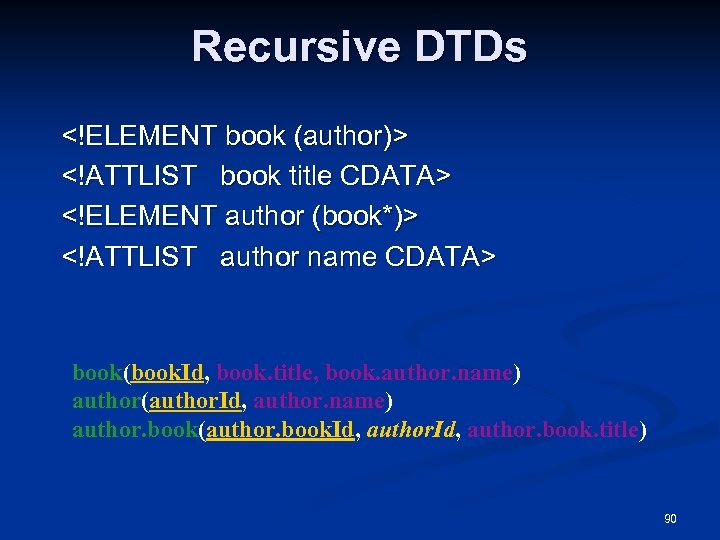 Recursive DTDs

<!ELEMENT book (author)>
<!ATTLIST book title CDATA>
<!ELEMENT author (book*)>
<!ATTLIST author name CDATA>

book(bookId, book.title, book.author.name)
author(authorId, author.name)
author.book(author.bookId, authorId, author.book.title)

90